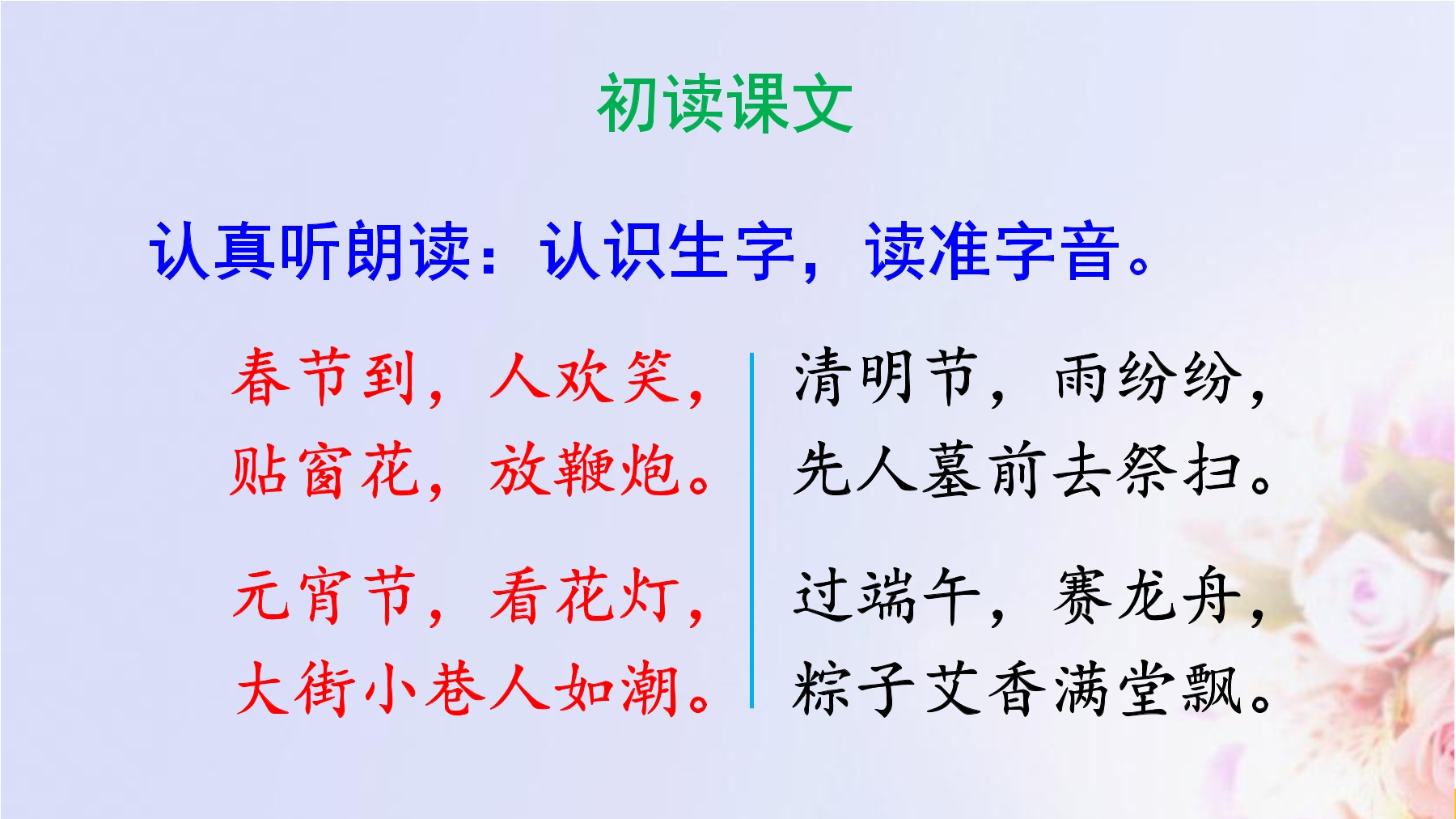 初读课文

认真听朗读：认识生字，读准字音。

春节到，人欢笑，
贴窗花，放鞭炮。

元宵节，看花灯，
大街小巷人如潮。

清明节，雨纷纷，
先人墓前去祭扫。

过端午，赛龙舟，
粽子艾香满堂飘。